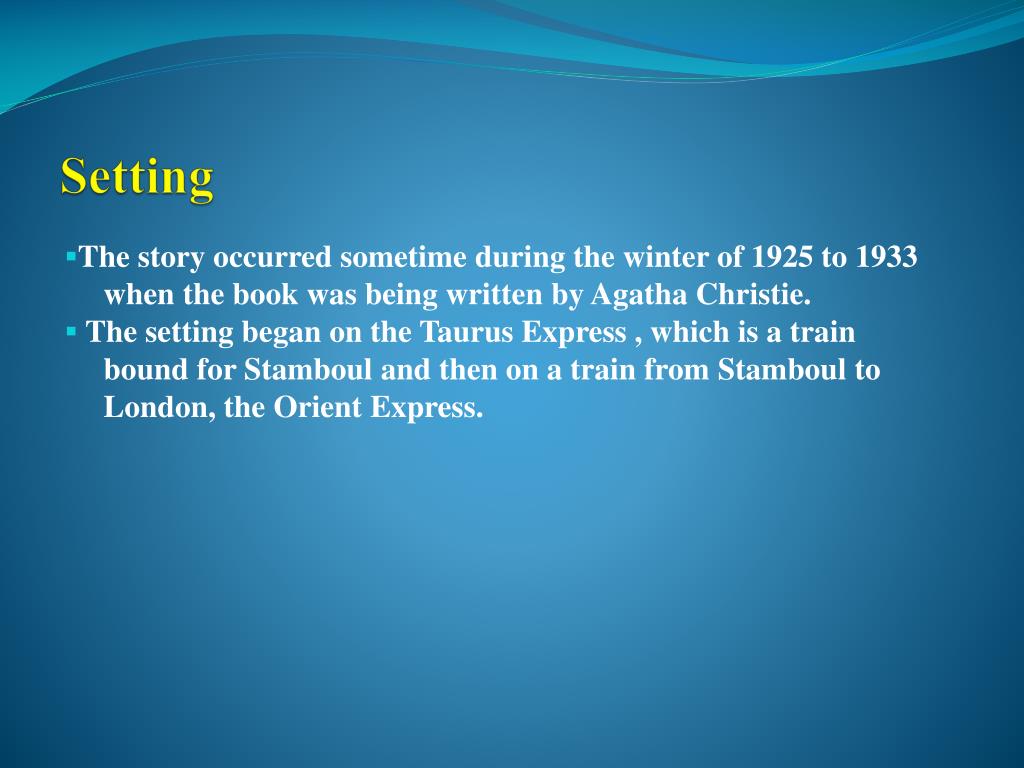 Setting

▪The story occurred sometime during the winter of 1925 to 1933 when the book was being written by Agatha Christie.

▪ The setting began on the Taurus Express , which is a train bound for Stamboul and then on a train from Stamboul to London, the Orient Express.